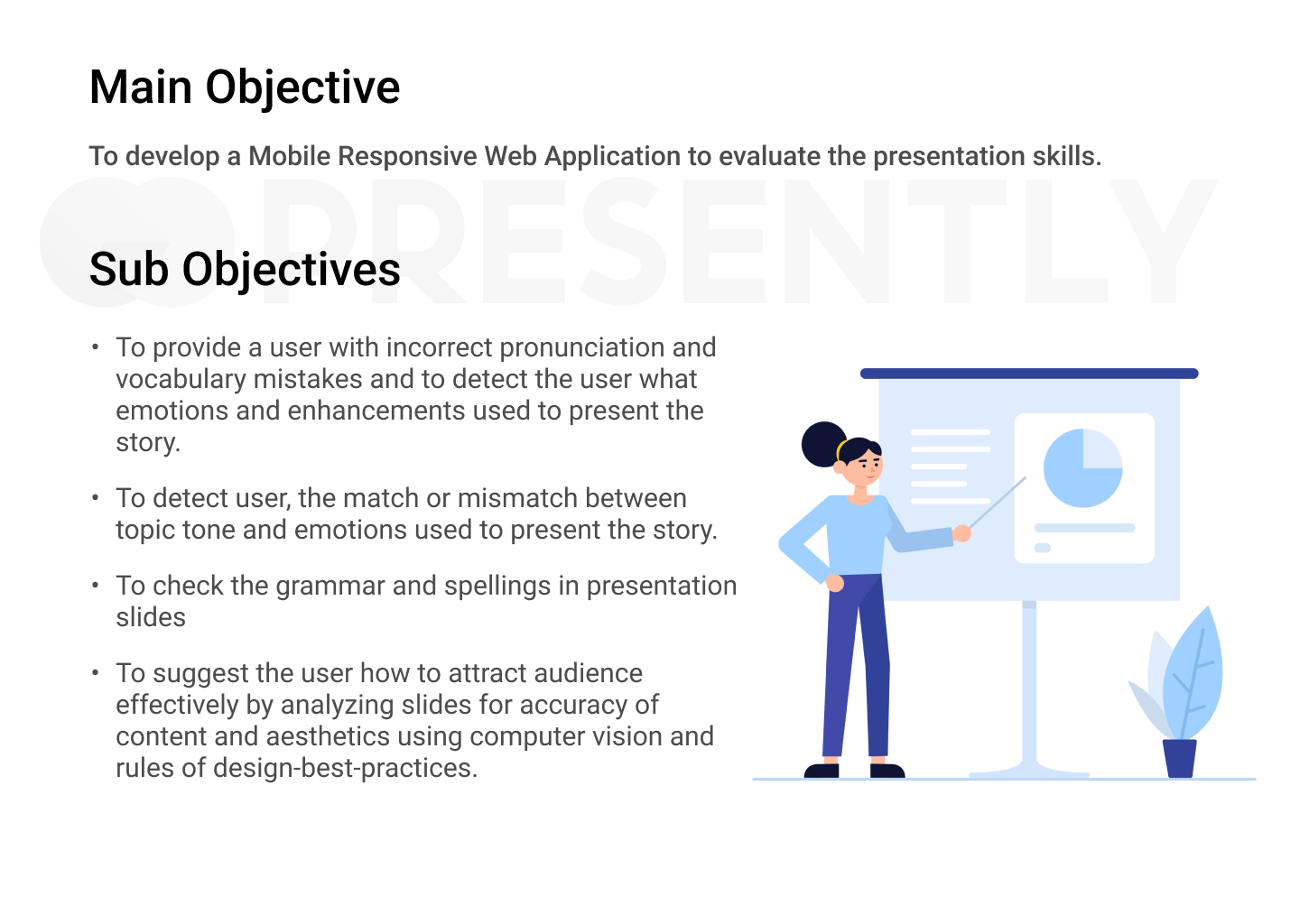 Main Objective

To develop a Mobile Responsive Web Application to evaluate the presentation skills.

PRESENTLY

Sub Objectives

• To provide a user with incorrect pronunciation and vocabulary mistakes and to detect the user what emotions and enhancements used to present the story.

• To detect user, the match or mismatch between topic tone and emotions used to present the story.

• To check the grammar and spellings in presentation slides

• To suggest the user how to attract audience effectively by analyzing slides for accuracy of content and aesthetics using computer vision and rules of design-best-practices.